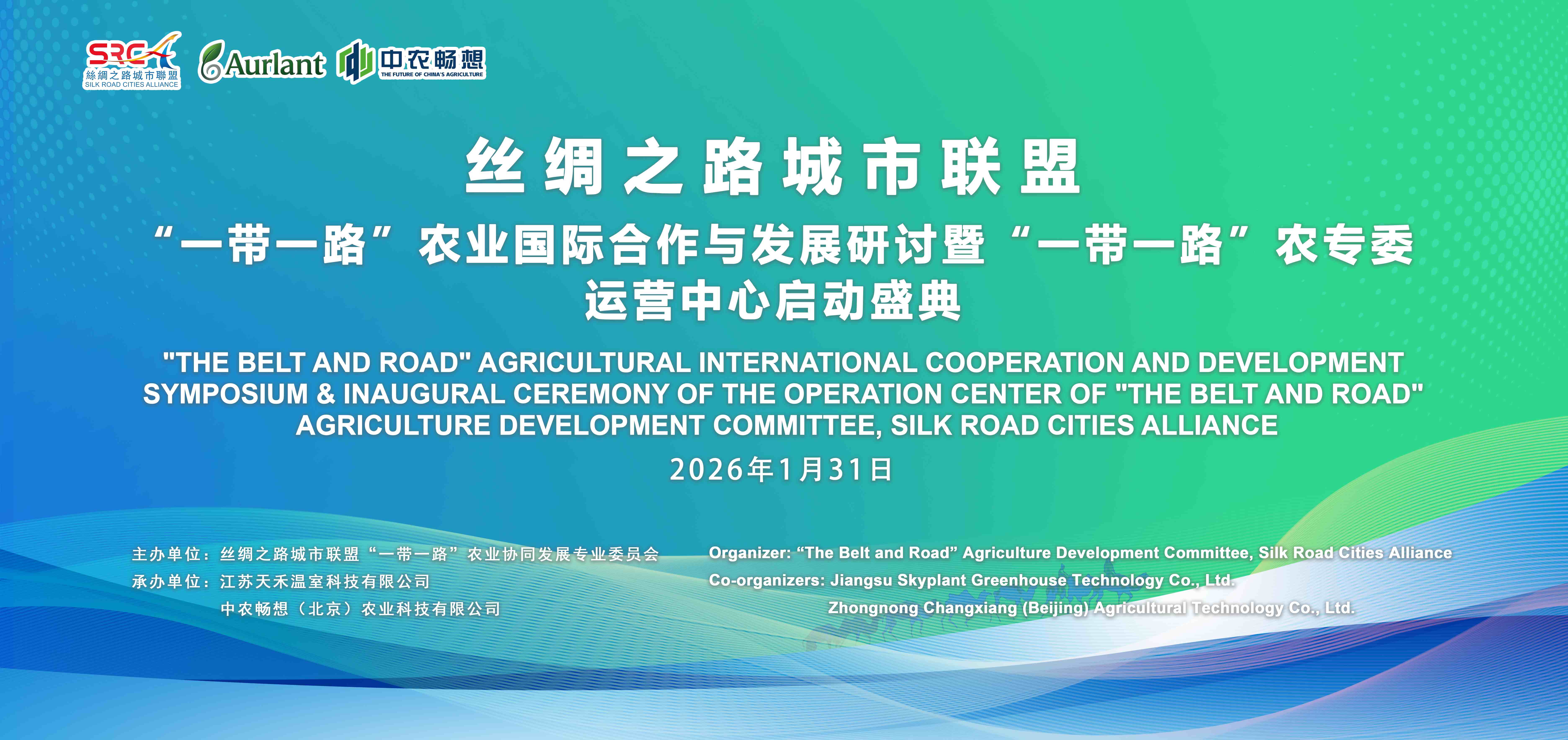 SRCA
絲綢之路城市聯盟
SILK ROAD CITIES ALLIANCE

Aurlant

中农畅想
THE FUTURE OF CHINA'S AGRICULTURE

丝绸之路城市联盟

“一带一路”农业国际合作与发展研讨暨“一带一路”农专委运营中心启动盛典

"THE BELT AND ROAD" AGRICULTURAL INTERNATIONAL COOPERATION AND DEVELOPMENT SYMPOSIUM & INAUGURAL CEREMONY OF THE OPERATION CENTER OF "THE BELT AND ROAD" AGRICULTURE DEVELOPMENT COMMITTEE, SILK ROAD CITIES ALLIANCE

2026年1月31日

主办单位：丝绸之路城市联盟“一带一路”农业协同发展专业委员会
承办单位：江苏天禾温室科技有限公司
中农畅想（北京）农业科技有限公司

Organizer: “The Belt and Road” Agriculture Development Committee, Silk Road Cities Alliance
Co-organizers: Jiangsu Skyplant Greenhouse Technology Co., Ltd.
Zhongnong Changxiang (Beijing) Agricultural Technology Co., Ltd.